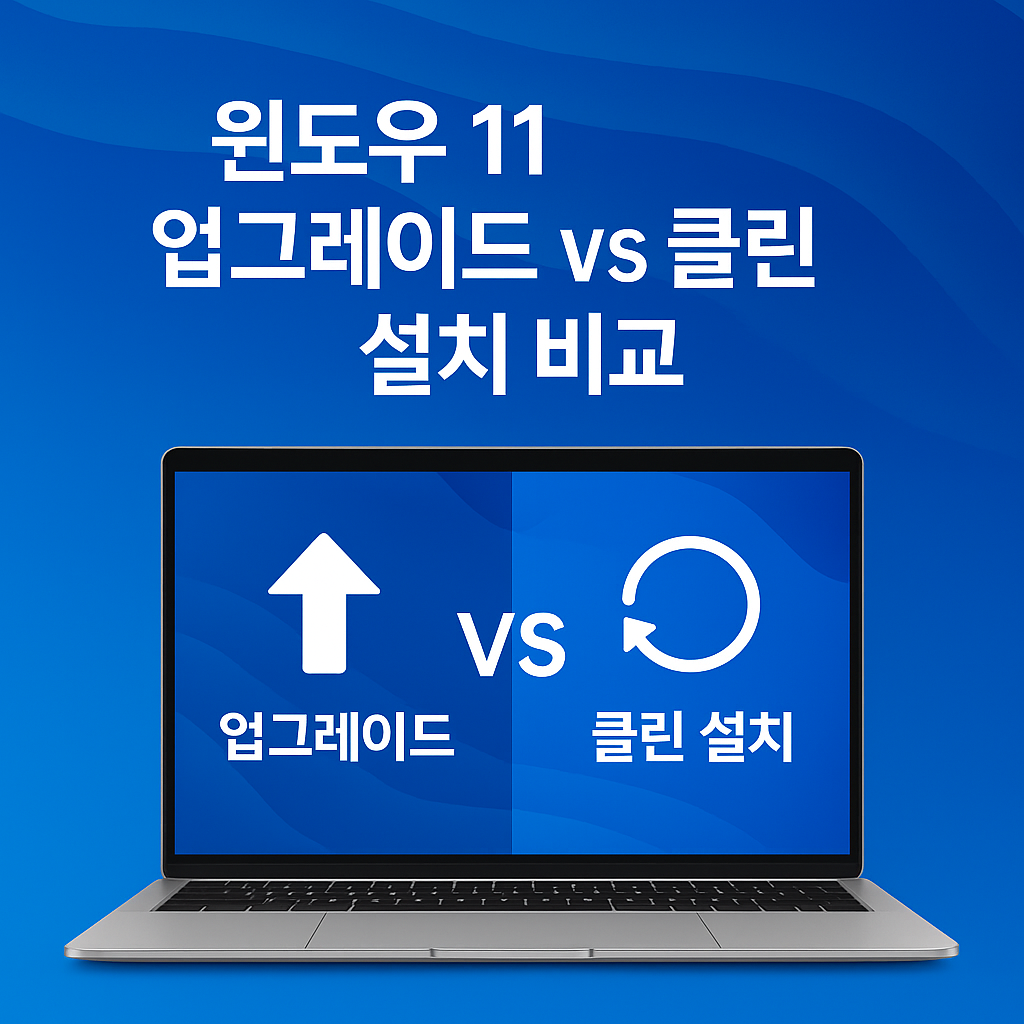 윈도우 11
업그레이드 vs 클린
설치 비교

업그레이드

VS

클린 설치